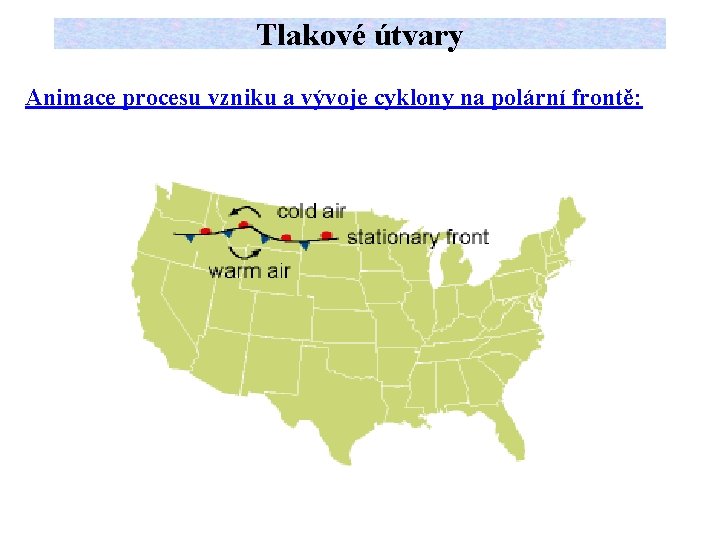 Tlakové útvary

Animace procesu vzniku a vývoje cyklony na polární frontě:

cold air

stationary front

warm air